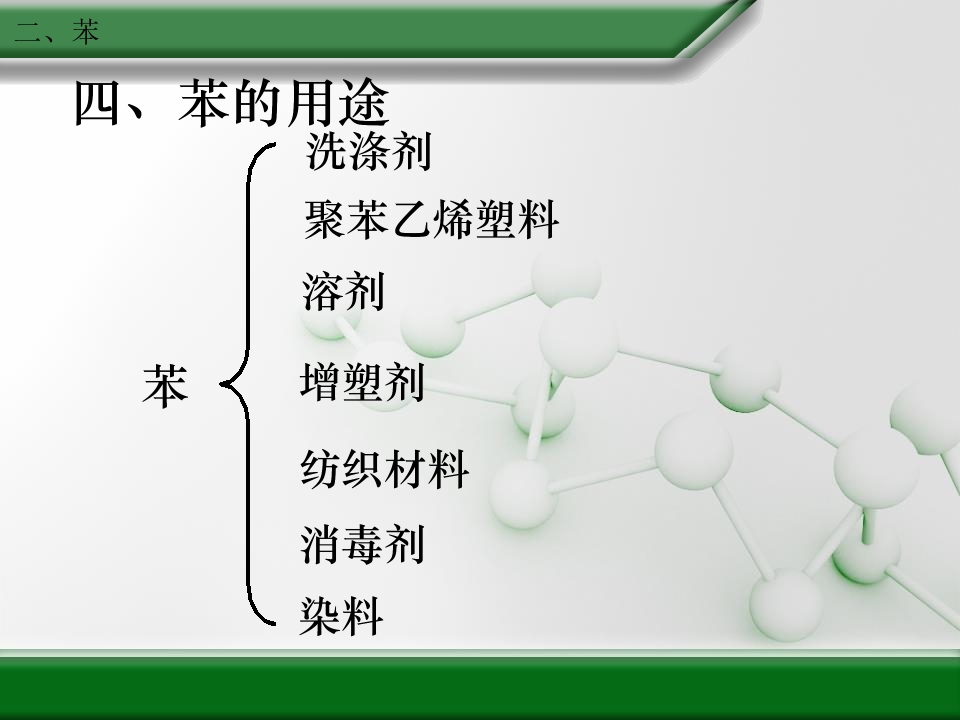 二、苯

四、苯的用途

苯

洗涤剂

聚苯乙烯塑料

溶剂

增塑剂

纺织材料

消毒剂

染料